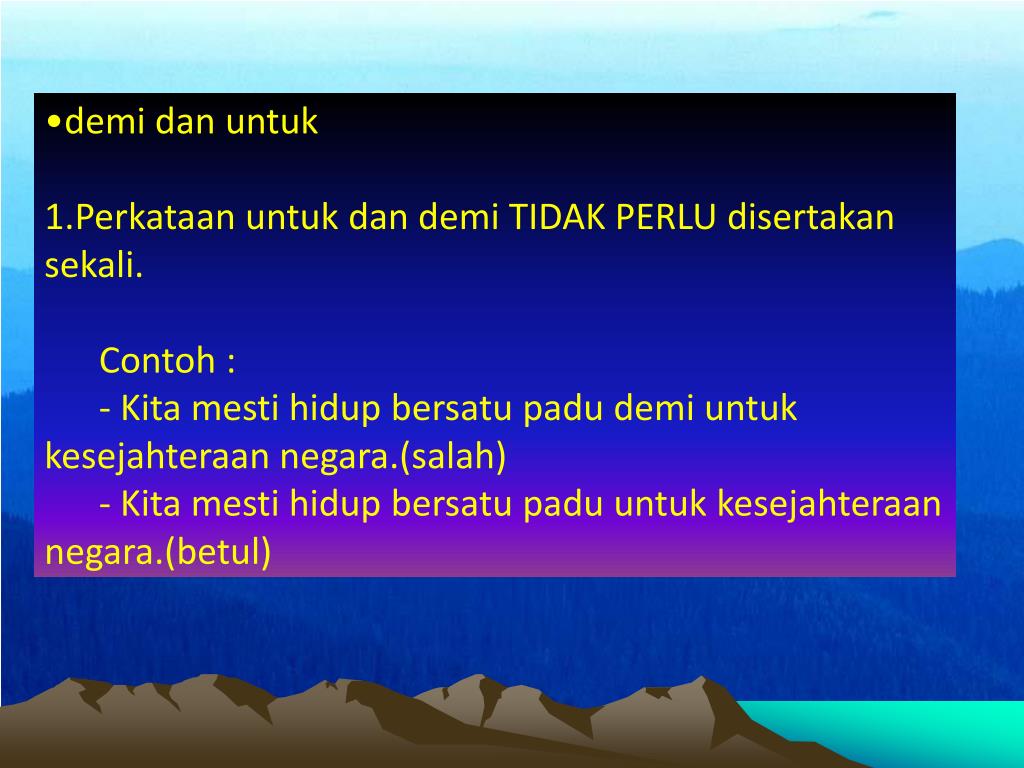 •demi dan untuk

1.Perkataan untuk dan demi TIDAK PERLU disertakan sekali.

Contoh :
- Kita mesti hidup bersatu padu demi untuk kesejahteraan negara.(salah)
- Kita mesti hidup bersatu padu untuk kesejahteraan negara.(betul)